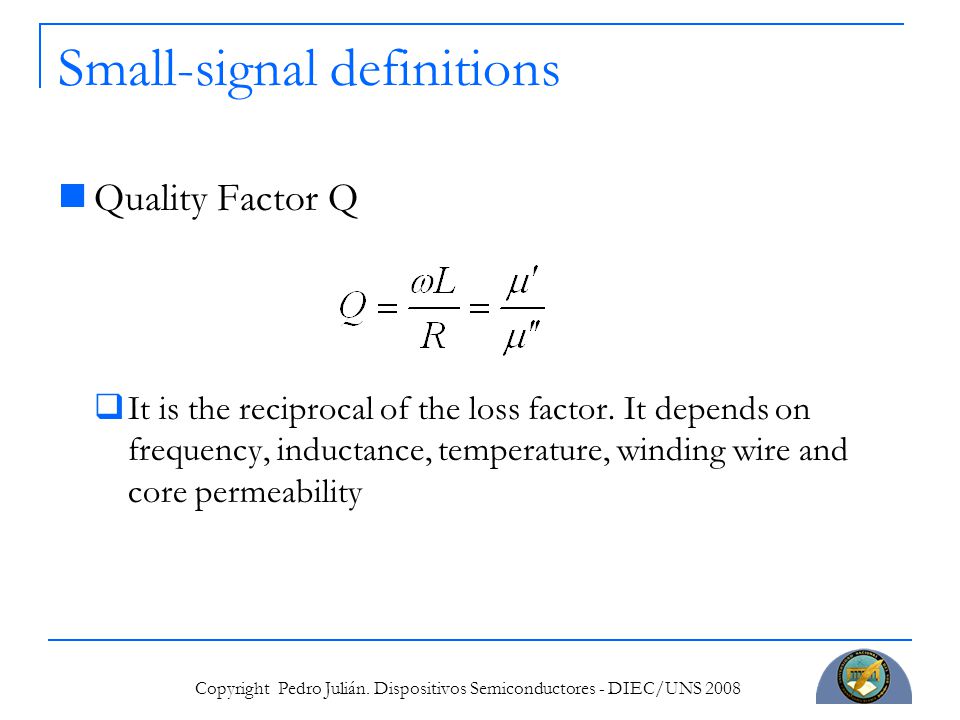 Small-signal definitions

Quality Factor Q

$Q = \frac{\omega L}{R} = \frac{\mu'}{\mu''}$

It is the reciprocal of the loss factor. It depends on frequency, inductance, temperature, winding wire and core permeability

Copyright Pedro Julián. Dispositivos Semiconductores - DIEC/UNS 2008